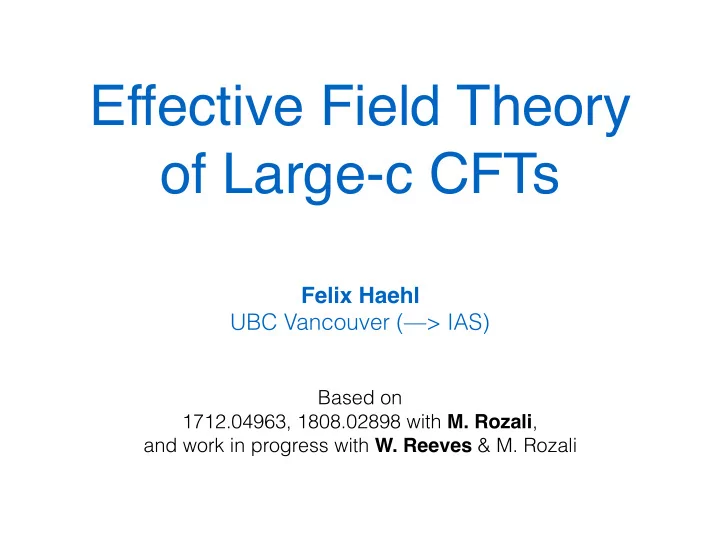 Effective Field Theory of Large-c CFTs

Felix Haehl
UBC Vancouver (—> IAS)

Based on
1712.04963, 1808.02898 with M. Rozali,
and work in progress with W. Reeves & M. Rozali